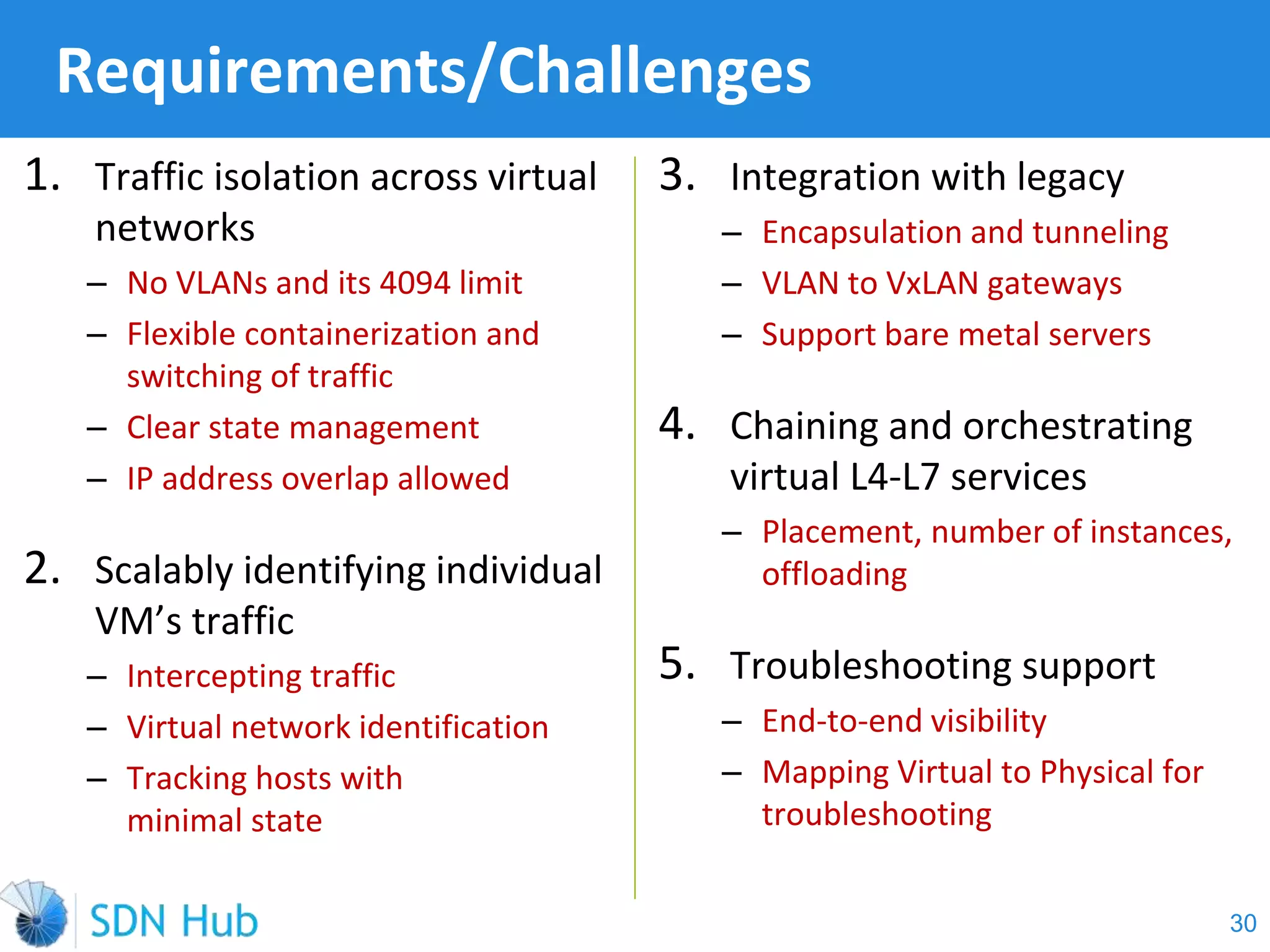 Requirements/Challenges

1. Traffic isolation across virtual networks
– No VLANs and its 4094 limit
– Flexible containerization and switching of traffic
– Clear state management
– IP address overlap allowed

2. Scalably identifying individual VM’s traffic
– Intercepting traffic
– Virtual network identification
– Tracking hosts with minimal state

3. Integration with legacy
– Encapsulation and tunneling
– VLAN to VxLAN gateways
– Support bare metal servers

4. Chaining and orchestrating virtual L4-L7 services
– Placement, number of instances, offloading

5. Troubleshooting support
– End-to-end visibility
– Mapping Virtual to Physical for troubleshooting

SDN Hub

30